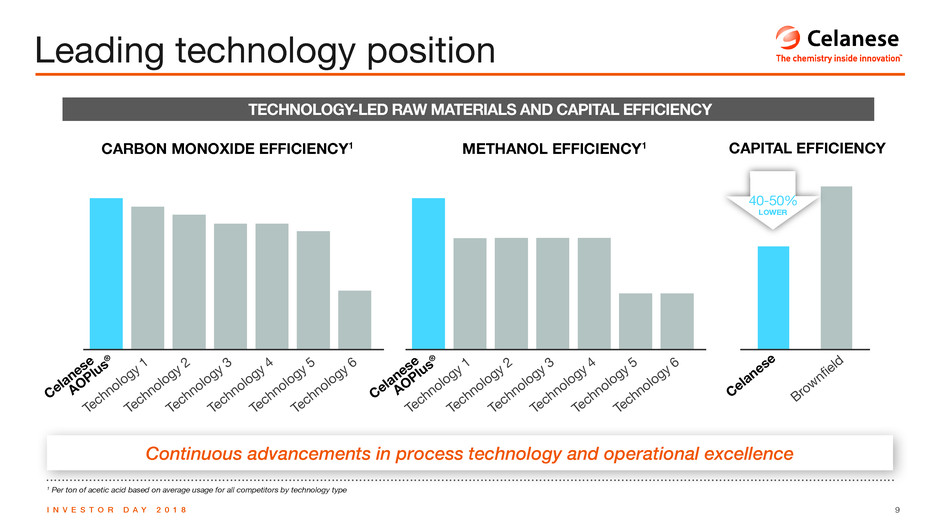 Leading technology position

Celanese
The chemistry inside innovation™

TECHNOLOGY-LED RAW MATERIALS AND CAPITAL EFFICIENCY

CARBON MONOXIDE EFFICIENCY$^1$

Celanese AOPlus®
Technology 1
Technology 2
Technology 3
Technology 4
Technology 5
Technology 6

METHANOL EFFICIENCY$^1$

Celanese AOPlus®
Technology 1
Technology 2
Technology 3
Technology 4
Technology 5
Technology 6

CAPITAL EFFICIENCY

40-50%
LOWER

Celanese
Brownfield

Continuous advancements in process technology and operational excellence

$^1$ Per ton of acetic acid based on average usage for all competitors by technology type

INVESTOR DAY 2018

9